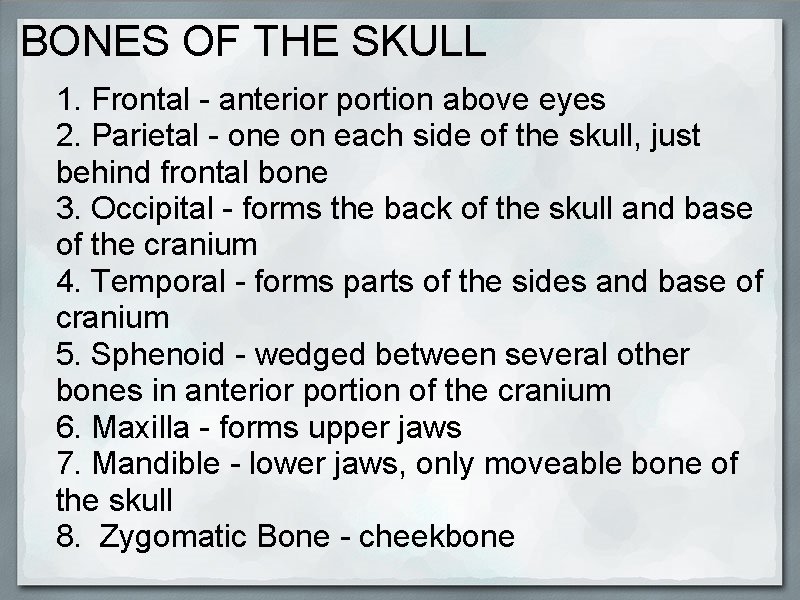 BONES OF THE SKULL

1. Frontal - anterior portion above eyes
2. Parietal - one on each side of the skull, just behind frontal bone
3. Occipital - forms the back of the skull and base of the cranium
4. Temporal - forms parts of the sides and base of cranium
5. Sphenoid - wedged between several other bones in anterior portion of the cranium
6. Maxilla - forms upper jaws
7. Mandible - lower jaws, only moveable bone of the skull
8. Zygomatic Bone - cheekbone